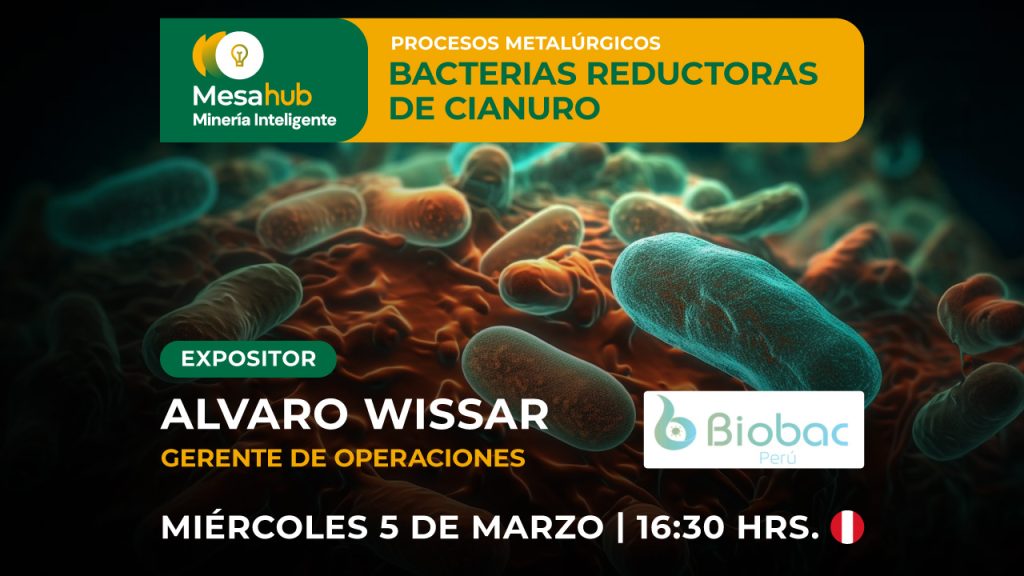 Mesahub
Minería Inteligente

PROCESOS METALÚRGICOS
BACTERIAS REDUCTORAS DE CIANURO

EXPOSITOR
ALVARO WISSAR
GERENTE DE OPERACIONES

Biobac
Perú

MIÉRCOLES 5 DE MARZO | 16:30 HRS.